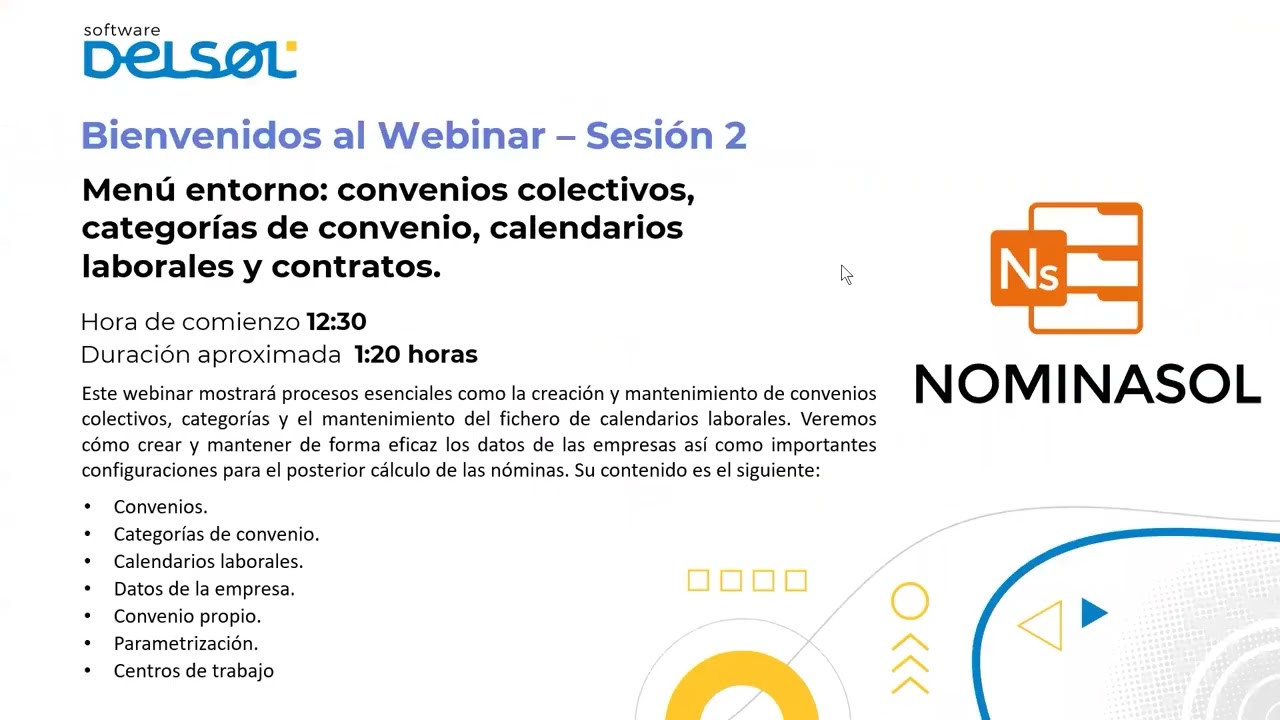 software
DELSOL

Bienvenidos al Webinar – Sesión 2

Menú entorno: convenios colectivos, categorías de convenio, calendarios laborales y contratos.

Hora de comienzo 12:30
Duración aproximada 1:20 horas

Este webinar mostrará procesos esenciales como la creación y mantenimiento de convenios colectivos, categorías y el mantenimiento del fichero de calendarios laborales. Veremos cómo crear y mantener de forma eficaz los datos de las empresas así como importantes configuraciones para el posterior cálculo de las nóminas. Su contenido es el siguiente:

• Convenios.
• Categorías de convenio.
• Calendarios laborales.
• Datos de la empresa.
• Convenio propio.
• Parametrización.
• Centros de trabajo

Ns
NOMINASOL